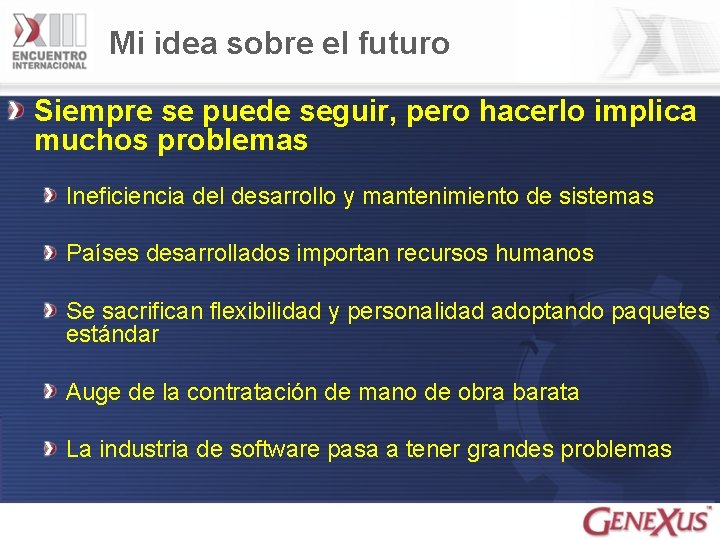 XIII ENCUENTRO INTERNACIONAL

Mi idea sobre el futuro

Siempre se puede seguir, pero hacerlo implica muchos problemas

Ineficiencia del desarrollo y mantenimiento de sistemas

Países desarrollados importan recursos humanos

Se sacrifican flexibilidad y personalidad adoptando paquetes estándar

Auge de la contratación de mano de obra barata

La industria de software pasa a tener grandes problemas

GENEXUS